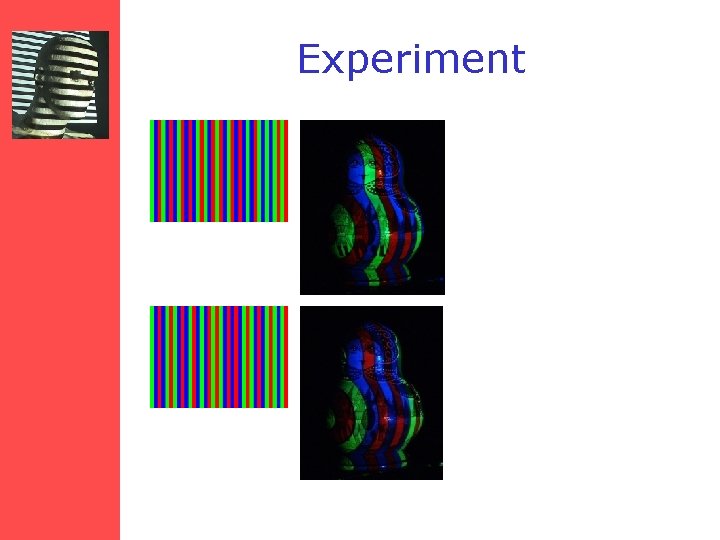 Experiment